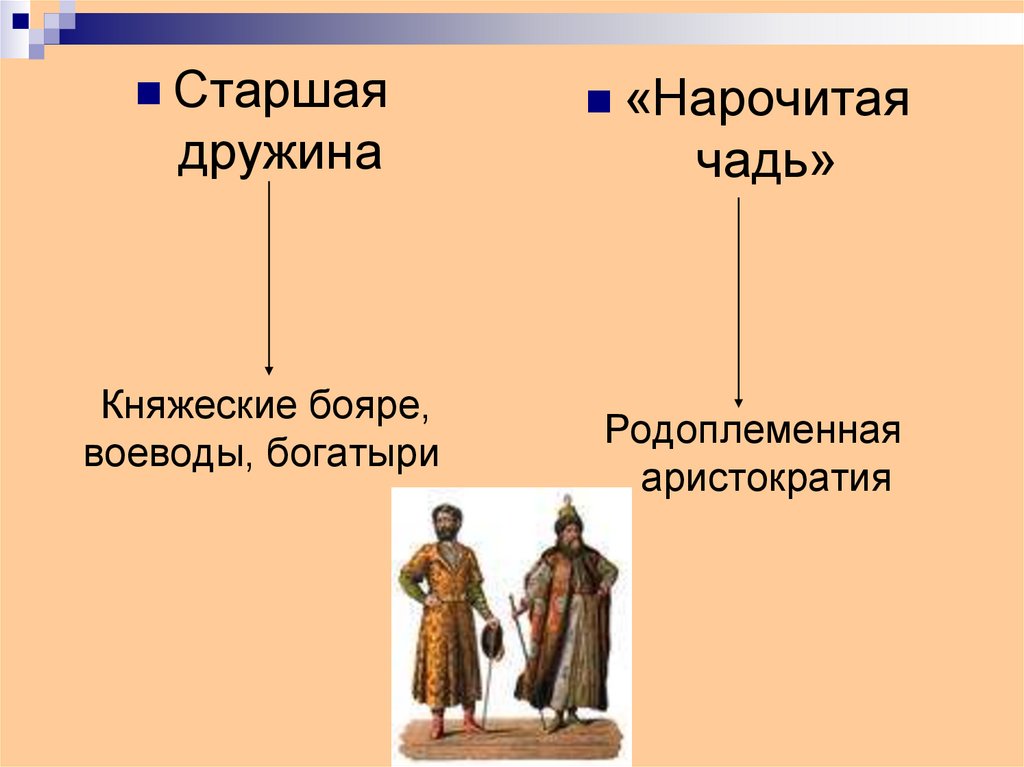 Старшая дружина

Княжеские бояре, воеводы, богатыри

«Нарочитая чадь»

Родоплеменная аристократия